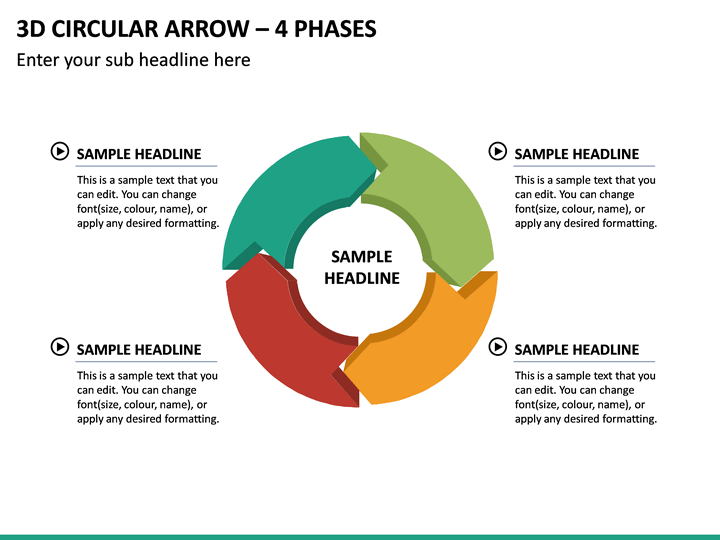 3D CIRCULAR ARROW – 4 PHASES

Enter your sub headline here

SAMPLE HEADLINE

This is a sample text that you can edit. You can change font(size, colour, name), or apply any desired formatting.

SAMPLE HEADLINE

This is a sample text that you can edit. You can change font(size, colour, name), or apply any desired formatting.

SAMPLE HEADLINE

SAMPLE HEADLINE

This is a sample text that you can edit. You can change font(size, colour, name), or apply any desired formatting.

SAMPLE HEADLINE

This is a sample text that you can edit. You can change font(size, colour, name), or apply any desired formatting.